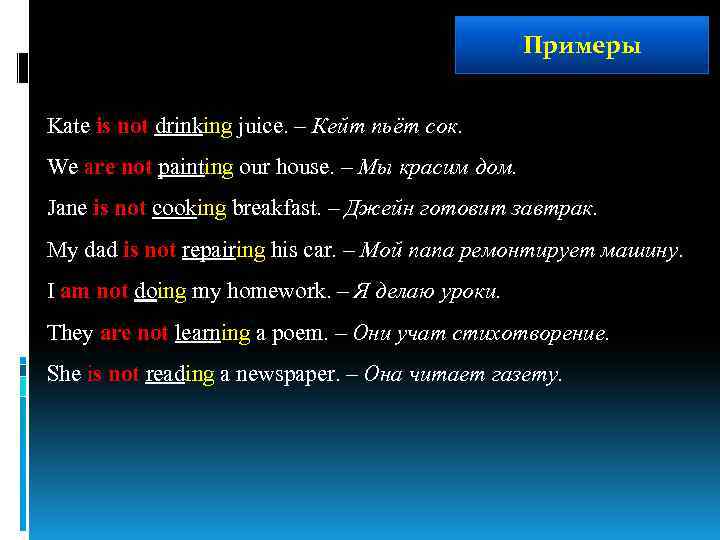 Примеры

Kate is not drinking juice. – Кейт пьёт сок.

We are not painting our house. – Мы красим дом.

Jane is not cooking breakfast. – Джейн готовит завтрак.

My dad is not repairing his car. – Мой папа ремонтирует машину.

I am not doing my homework. – Я делаю уроки.

They are not learning a poem. – Они учат стихотворение.

She is not reading a newspaper. – Она читает газету.